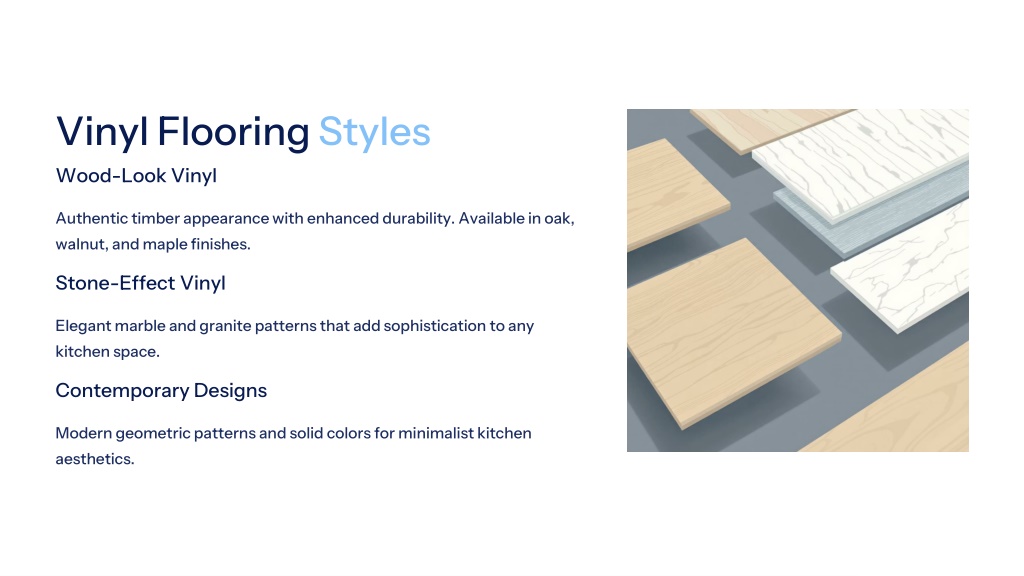 Vinyl Flooring Styles

Wood-Look Vinyl

Authentic timber appearance with enhanced durability. Available in oak, walnut, and maple finishes.

Stone-Effect Vinyl

Elegant marble and granite patterns that add sophistication to any kitchen space.

Contemporary Designs

Modern geometric patterns and solid colors for minimalist kitchen aesthetics.